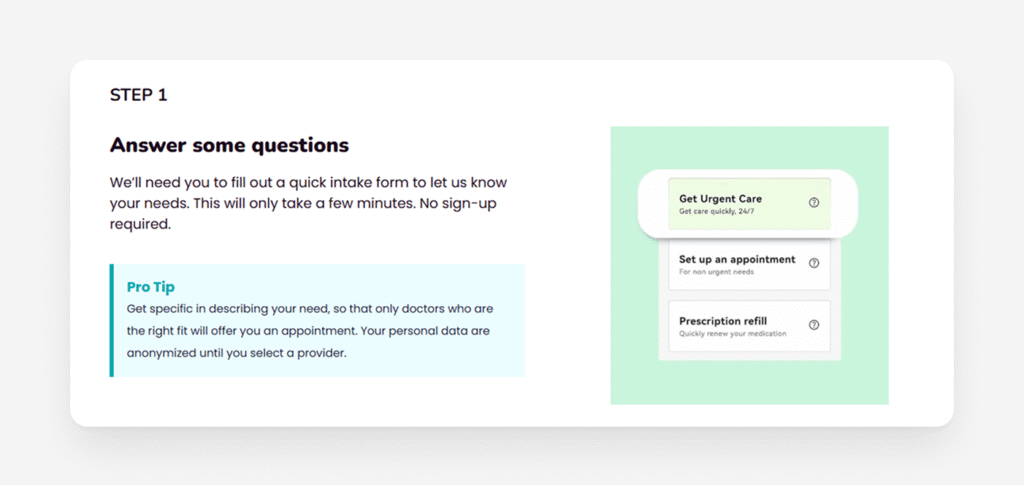 STEP 1

Answer some questions

We'll need you to fill out a quick intake form to let us know your needs. This will only take a few minutes. No sign-up required.

Pro Tip
Get specific in describing your need, so that only doctors who are the right fit will offer you an appointment. Your personal data are anonymized until you select a provider.

Get Urgent Care
Get care quickly, 24/7

Set up an appointment
For non urgent needs

Prescription refill
Quickly renew your medication